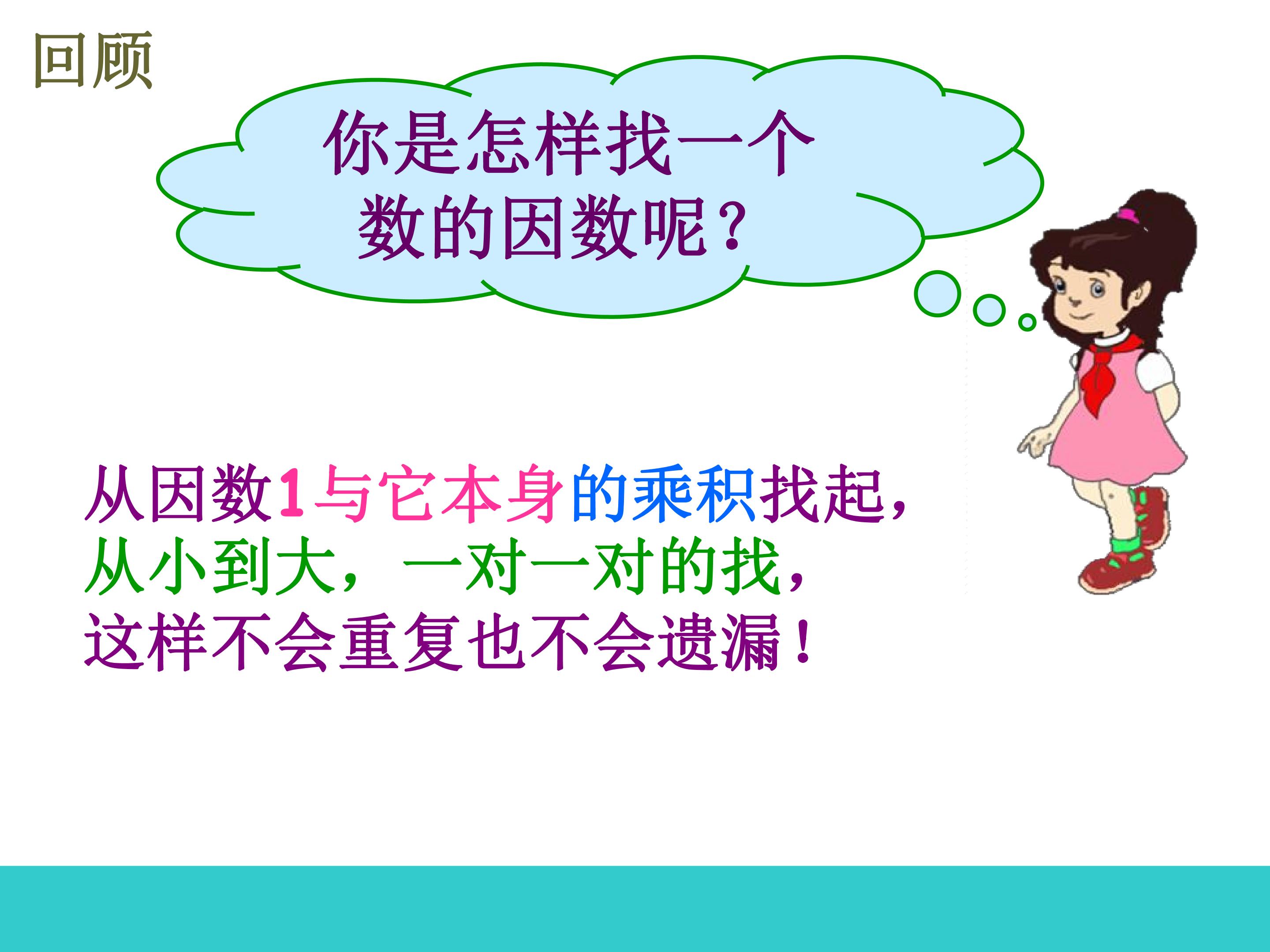 回顾

你是怎样找一个数的因数呢？

从因数1与它本身的乘积找起，
从小到大，一对一对的找，
这样不会重复也不会遗漏！